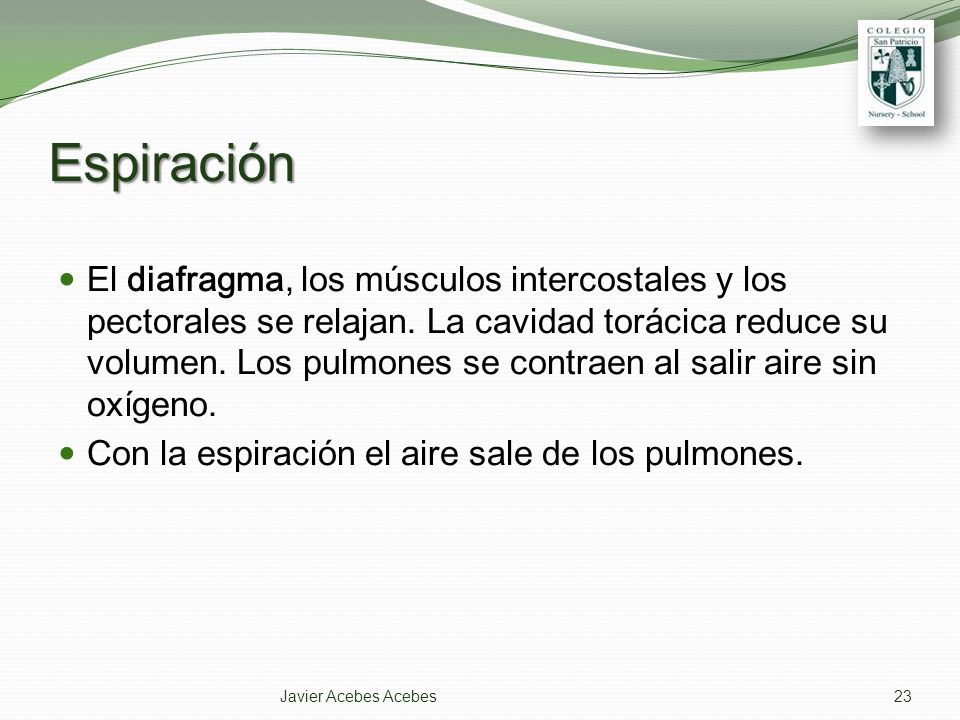 COLEGIO
San Patricio
Nursery - School

Espiración

El diafragma, los músculos intercostales y los pectorales se relajan. La cavidad torácica reduce su volumen. Los pulmones se contraen al salir aire sin oxígeno.

Con la espiración el aire sale de los pulmones.

Javier Acebes Acebes

23